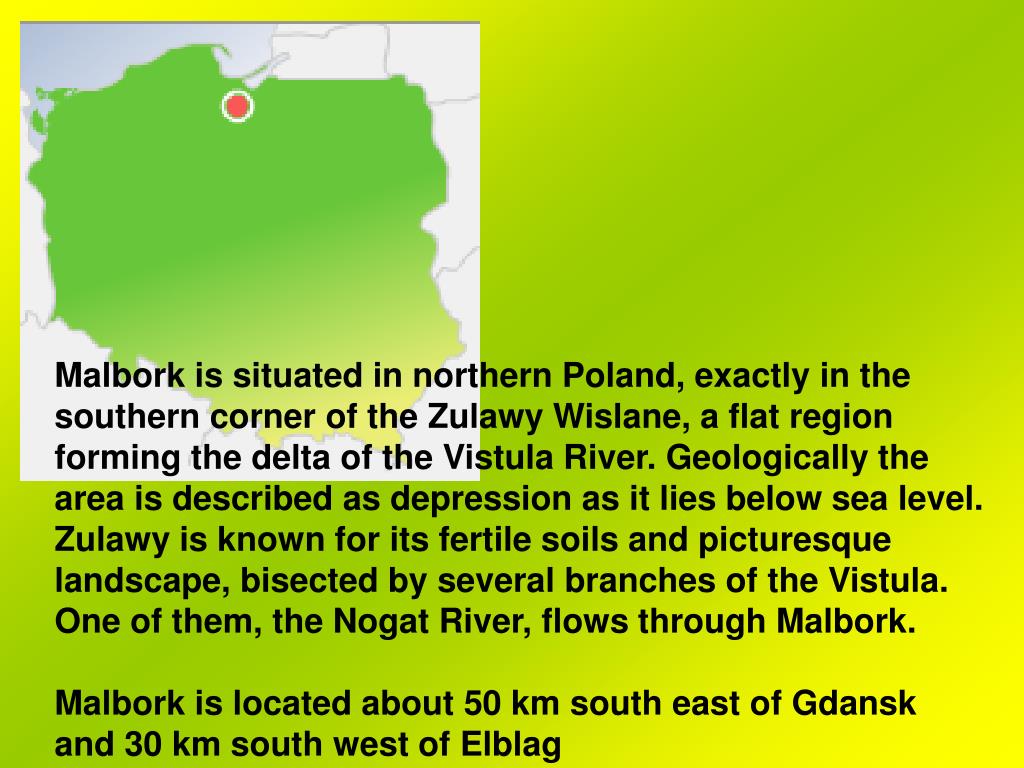 Malbork is situated in northern Poland, exactly in the southern corner of the Zulawy Wislane, a flat region forming the delta of the Vistula River. Geologically the area is described as depression as it lies below sea level. Zulawy is known for its fertile soils and picturesque landscape, bisected by several branches of the Vistula. One of them, the Nogat River, flows through Malbork.

Malbork is located about 50 km south east of Gdansk and 30 km south west of Elblag